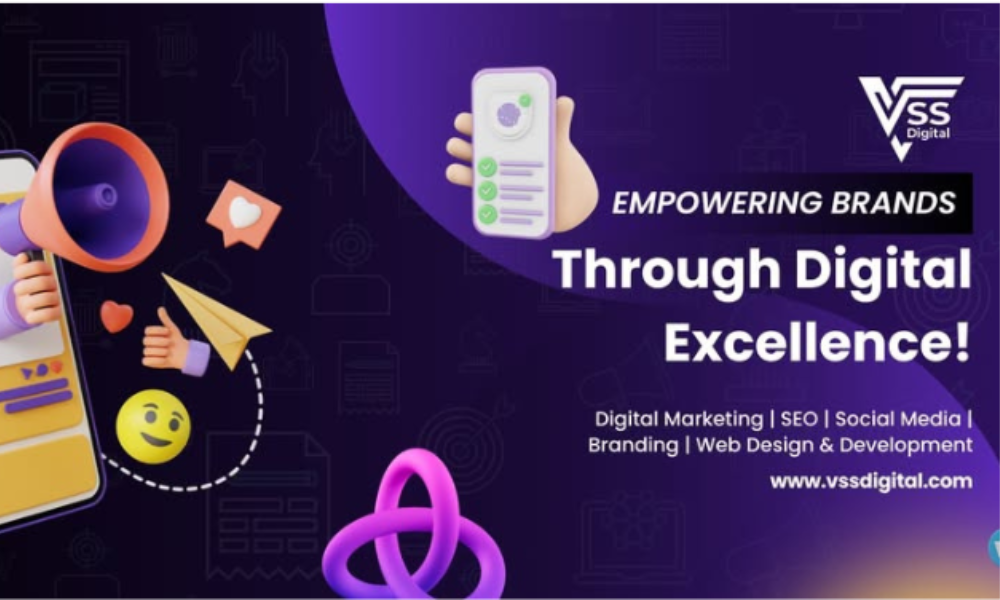 VSS
Digital

EMPOWERING BRANDS

Through Digital Excellence!

Digital Marketing | SEO | Social Media | Branding | Web Design & Development

www.vssdigital.com